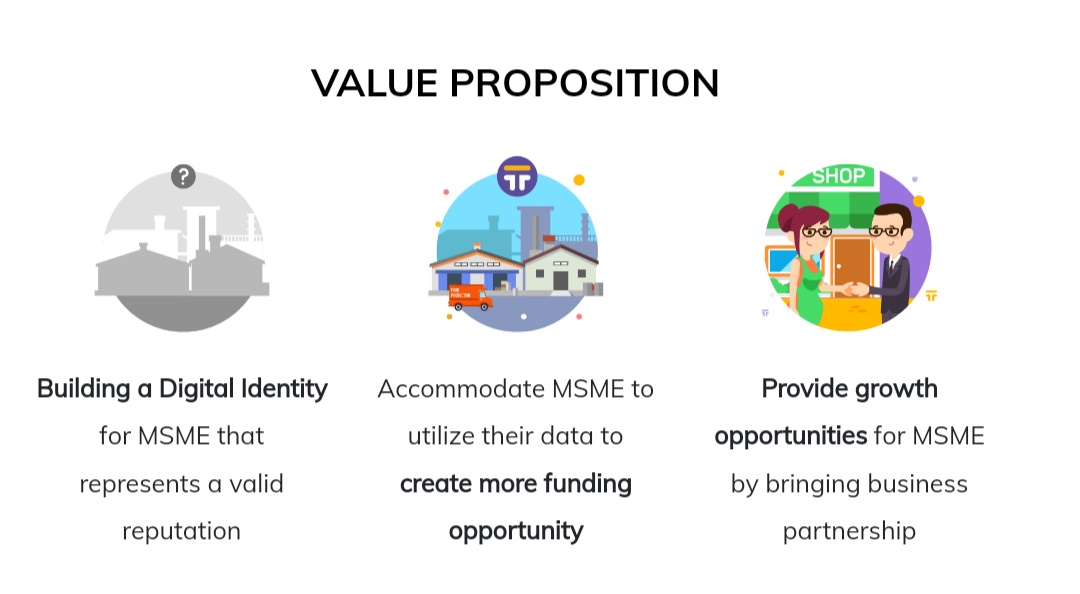 VALUE PROPOSITION

?

SHOP

Building a Digital Identity for MSME that represents a valid reputation

Accommodate MSME to utilize their data to create more funding opportunity

Provide growth opportunities for MSME by bringing business partnership